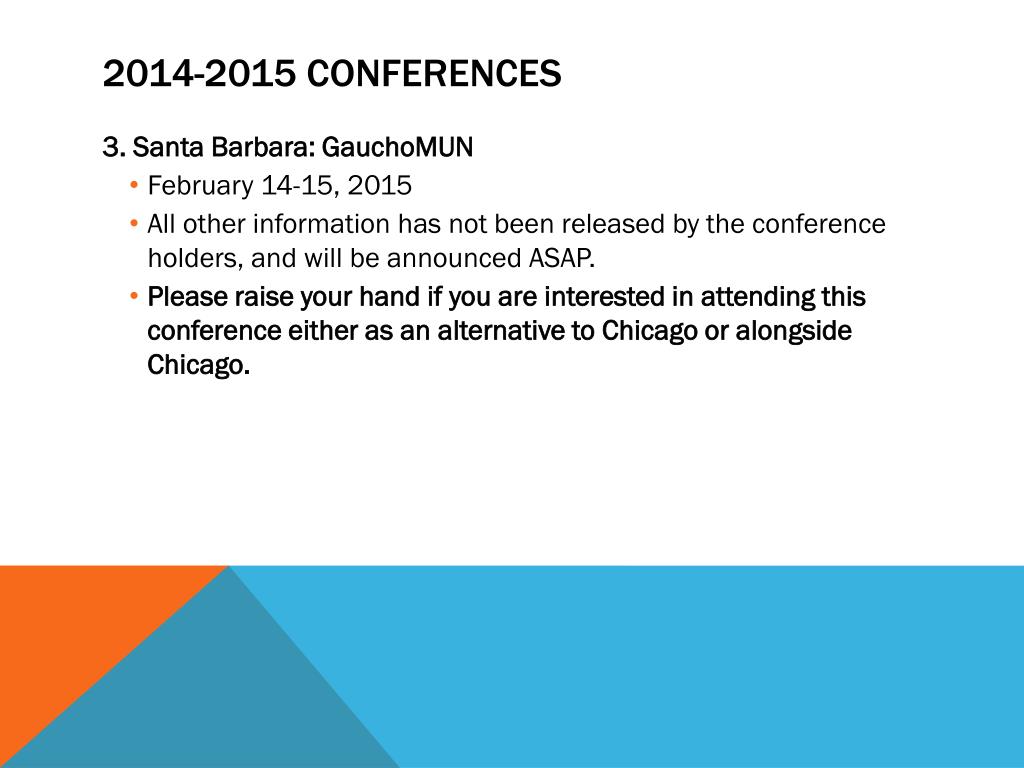 2014-2015 CONFERENCES

3. Santa Barbara: GauchoMUN

• February 14-15, 2015
• All other information has not been released by the conference holders, and will be announced ASAP.
• Please raise your hand if you are interested in attending this conference either as an alternative to Chicago or alongside Chicago.